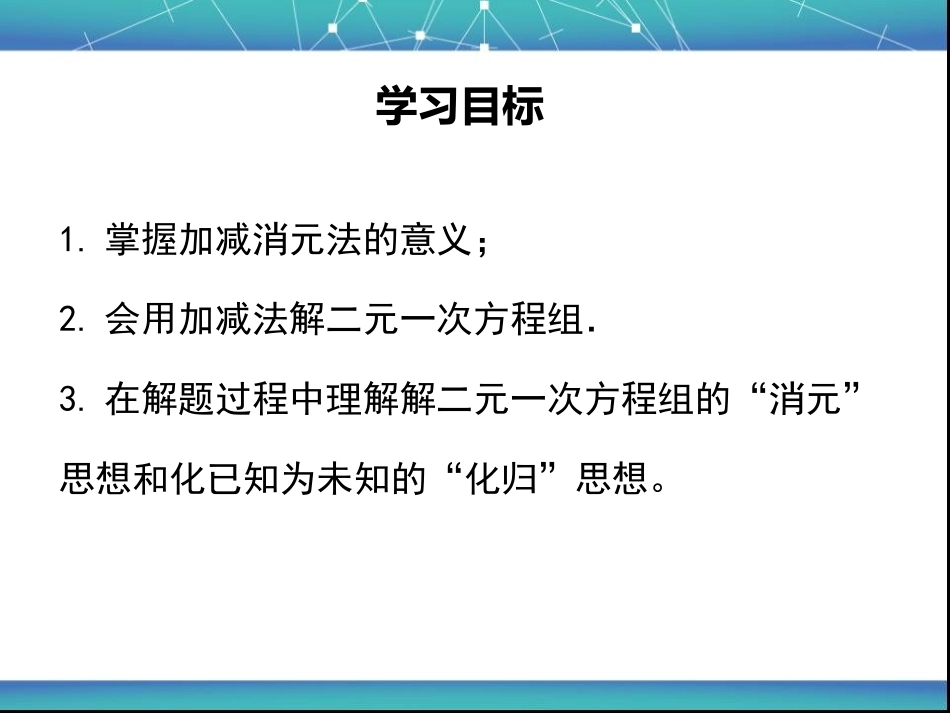 学习目标

1. 掌握加减消元法的意义；

2. 会用加减法解二元一次方程组.

3. 在解题过程中理解解二元一次方程组的“消元”思想和化已知为未知的“化归”思想。